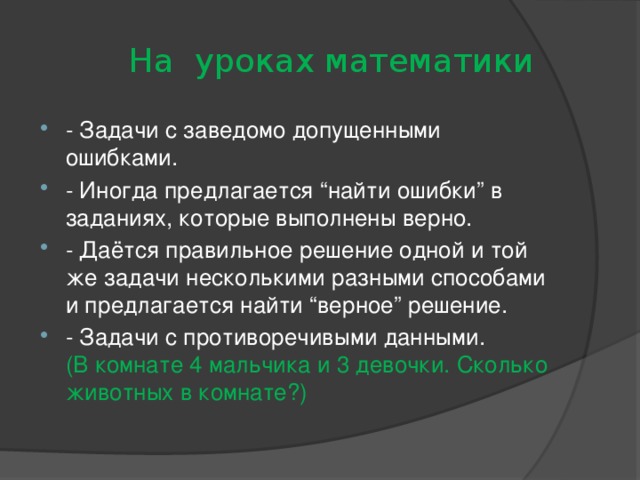 На уроках математики

- Задачи с заведомо допущенными ошибками.

- Иногда предлагается “найти ошибки” в заданиях, которые выполнены верно.

- Даётся правильное решение одной и той же задачи несколькими разными способами и предлагается найти “верное” решение.

- Задачи с противоречивыми данными. (В комнате 4 мальчика и 3 девочки. Сколько животных в комнате?)